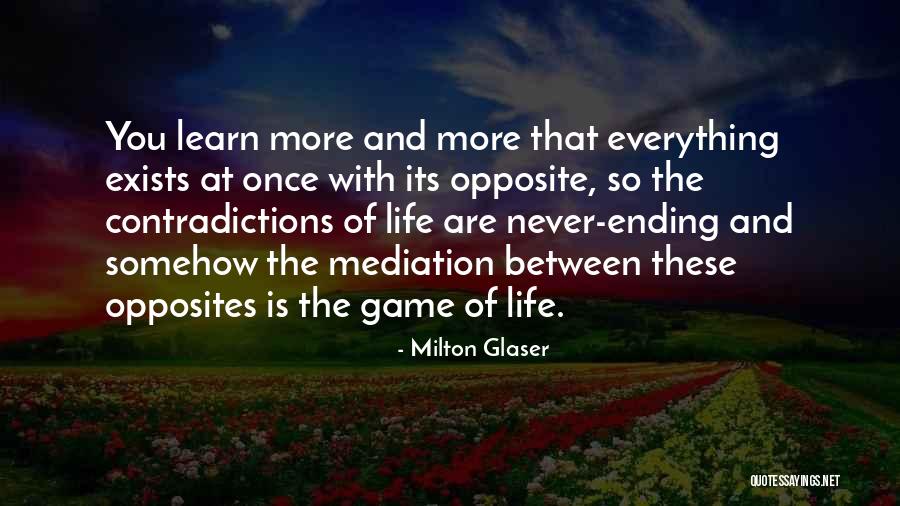 You learn more and more that everything exists at once with its opposite, so the contradictions of life are never-ending and somehow the mediation between these opposites is the game of life.

- Milton Glaser

QUOTESSAYINGS.NET